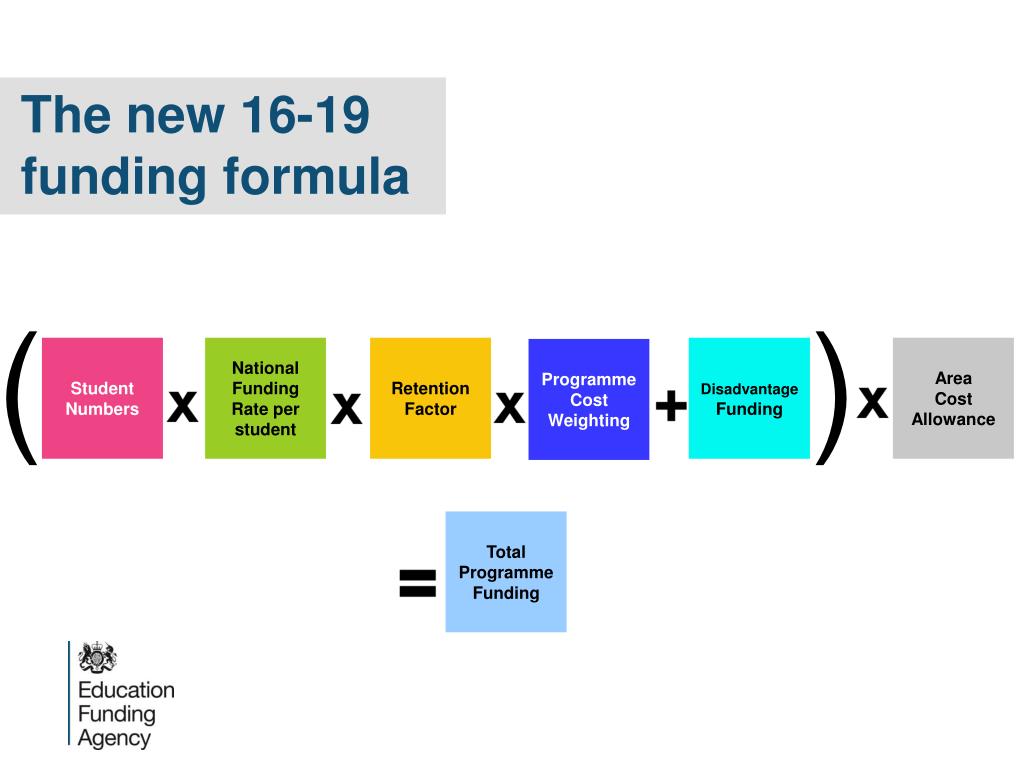 The new 16-19 funding formula

( Student Numbers x National Funding Rate per student x Retention Factor x Programme Cost Weighting + Disadvantage Funding ) x Area Cost Allowance

= Total Programme Funding

Education Funding Agency